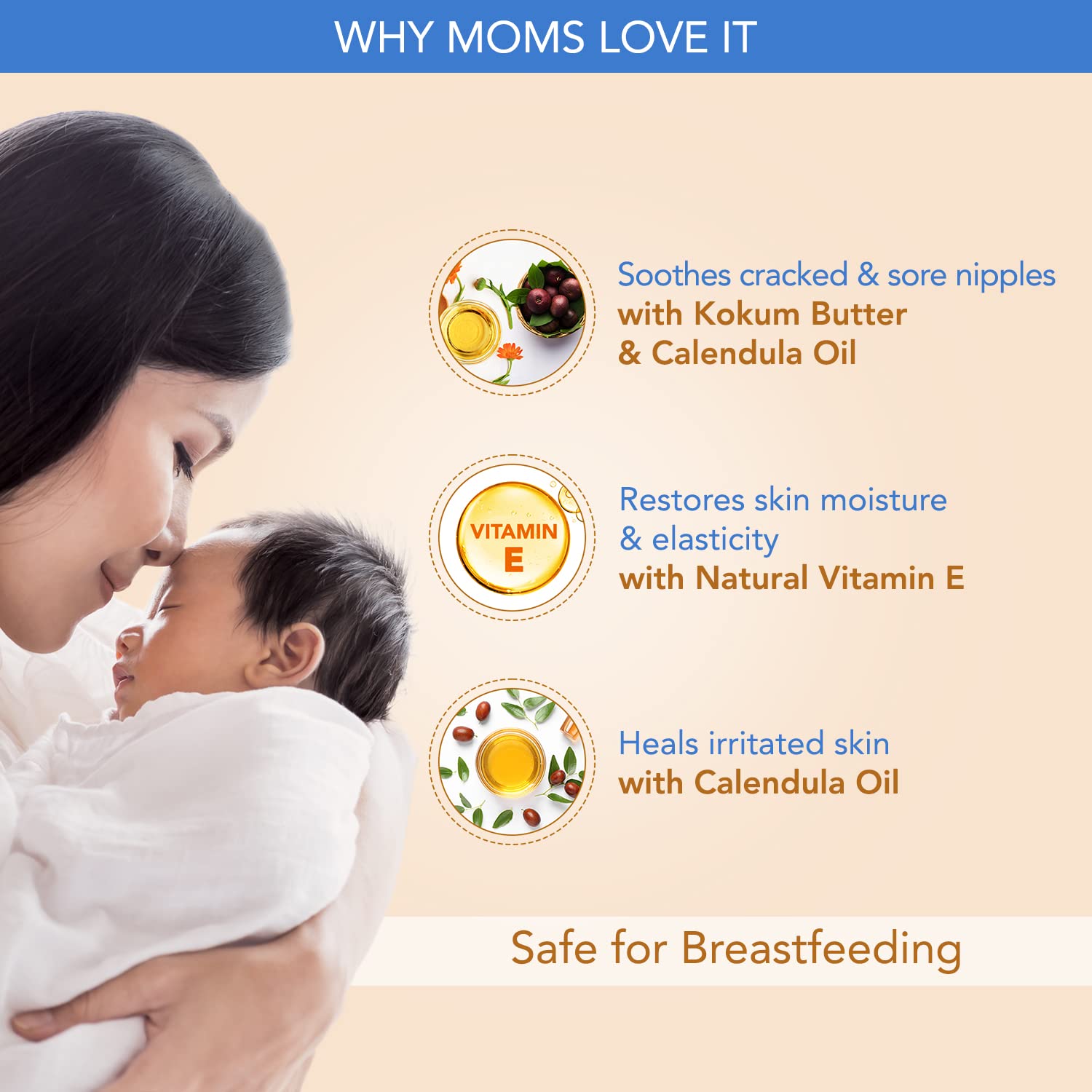 WHY MOMS LOVE IT

Soothes cracked & sore nipples with Kokum Butter & Calendula Oil

VITAMIN E

Restores skin moisture & elasticity with Natural Vitamin E

Heals irritated skin with Calendula Oil

Safe for Breastfeeding